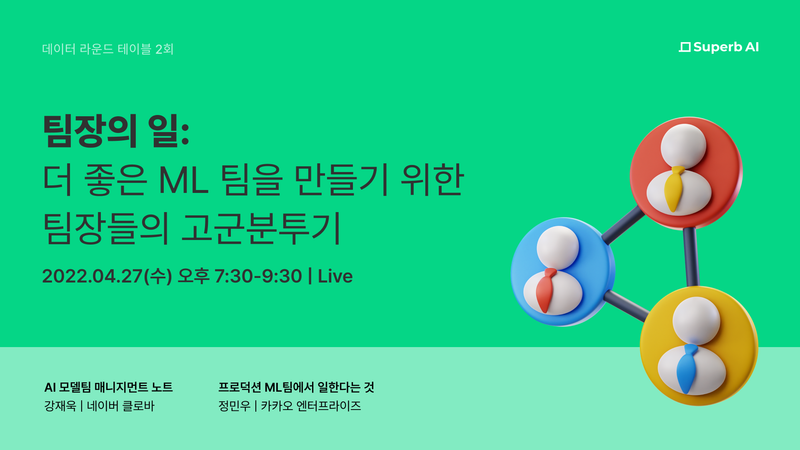 데이터 라운드 테이블 2회

Superb AI

팀장의 일:
더 좋은 ML 팀을 만들기 위한
팀장들의 고군분투기

2022.04.27(수) 오후 7:30-9:30 | Live

AI 모델팀 매니지먼트 노트
강재욱 | 네이버 클로바

프로덕션 ML팀에서 일한다는 것
정민우 | 카카오 엔터프라이즈